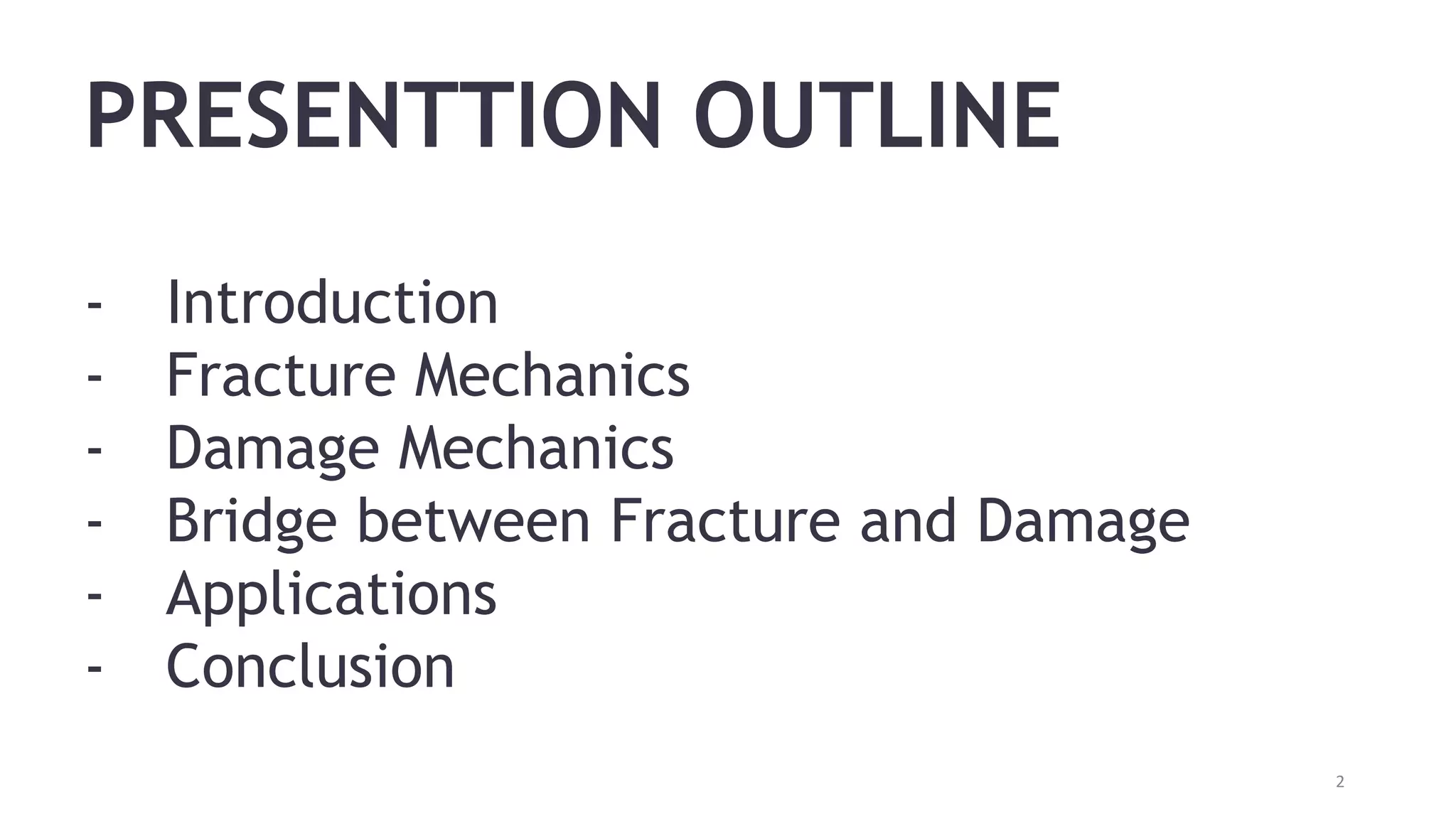 PRESENTTION OUTLINE

- Introduction
- Fracture Mechanics
- Damage Mechanics
- Bridge between Fracture and Damage
- Applications
- Conclusion

2